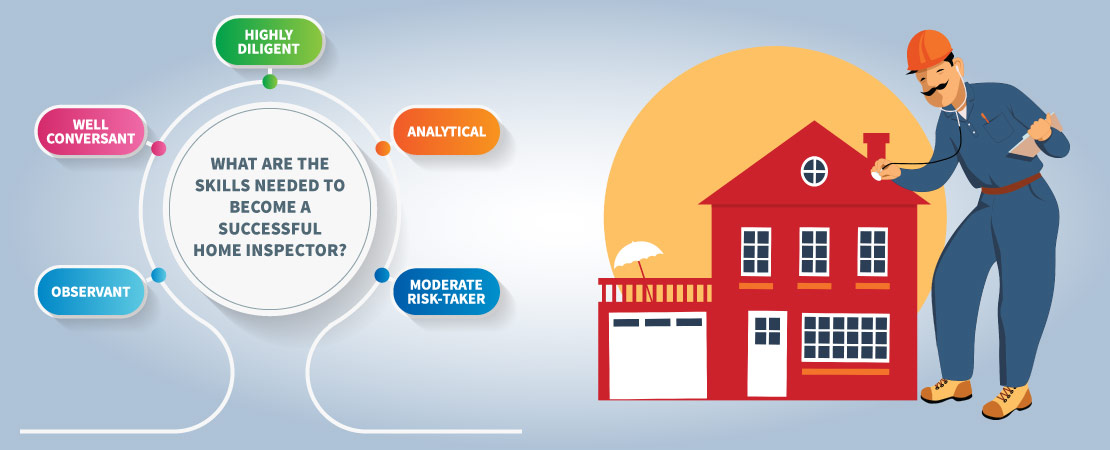 HIGHLY DILIGENT

WELL CONVERSANT

ANALYTICAL

WHAT ARE THE SKILLS NEEDED TO BECOME A SUCCESSFUL HOME INSPECTOR?

OBSERVANT

MODERATE RISK-TAKER